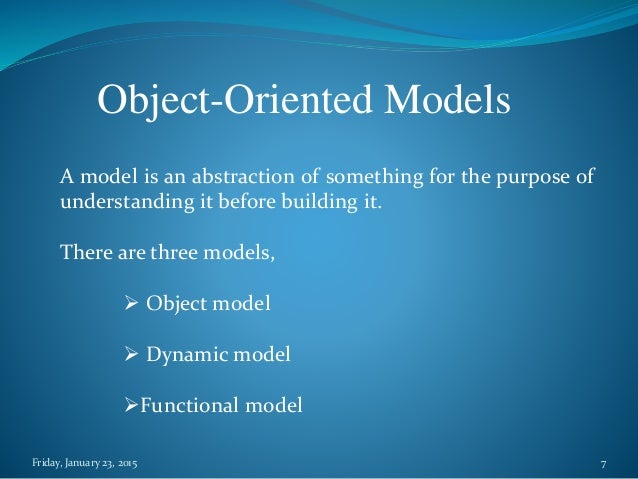 Object-Oriented Models

A model is an abstraction of something for the purpose of understanding it before building it.

There are three models,

➢ Object model

➢ Dynamic model

➢Functional model

Friday, January 23, 2015

7